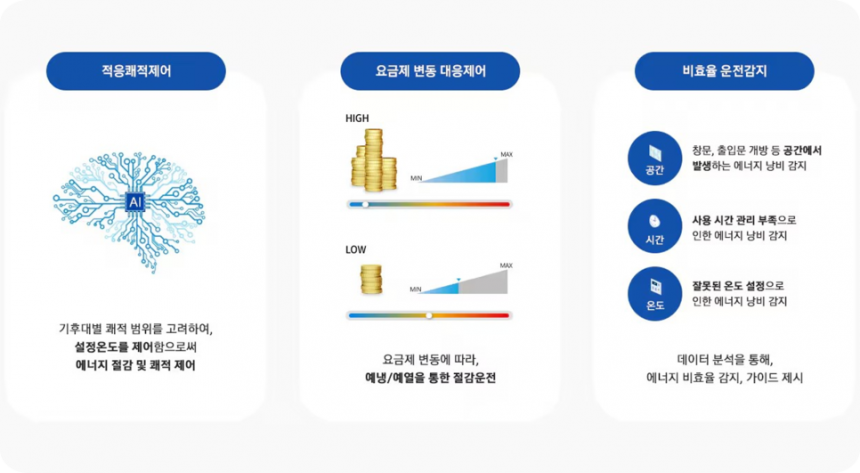 적응쾌적제어

AI

기후대별 쾌적 범위를 고려하여, 설정온도를 제어함으로써 에너지 절감 및 쾌적 제어

요금제 변동 대응제어

HIGH

MIN

MAX

LOW

MIN

MAX

요금제 변동에 따라, 예냉/예열을 통한 절감운전

비효율 운전감지

공간

창문, 출입문 개방 등 공간에서 발생하는 에너지 낭비 감지

시간

사용 시간 관리 부족으로 인한 에너지 낭비 감지

온도

잘못된 온도 설정으로 인한 에너지 낭비 감지

데이터 분석을 통해, 에너지 비효율 감지, 가이드 제시